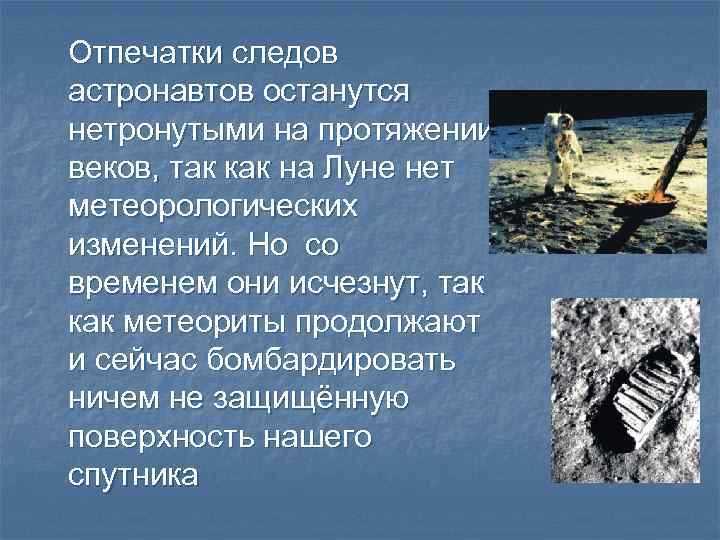 Отпечатки следов астронавтов останутся нетронутыми на протяжении веков, так как на Луне нет метеорологических изменений. Но со временем они исчезнут, так как метеориты продолжают и сейчас бомбардировать ничем не защищённую поверхность нашего спутника